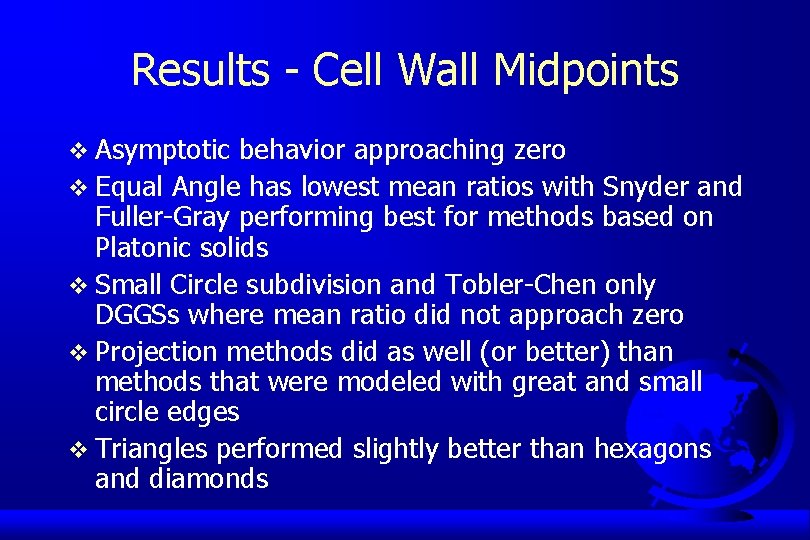 Results - Cell Wall Midpoints

❖ Asymptotic behavior approaching zero
❖ Equal Angle has lowest mean ratios with Snyder and Fuller-Gray performing best for methods based on Platonic solids
❖ Small Circle subdivision and Tobler-Chen only DGGSs where mean ratio did not approach zero
❖ Projection methods did as well (or better) than methods that were modeled with great and small circle edges
❖ Triangles performed slightly better than hexagons and diamonds